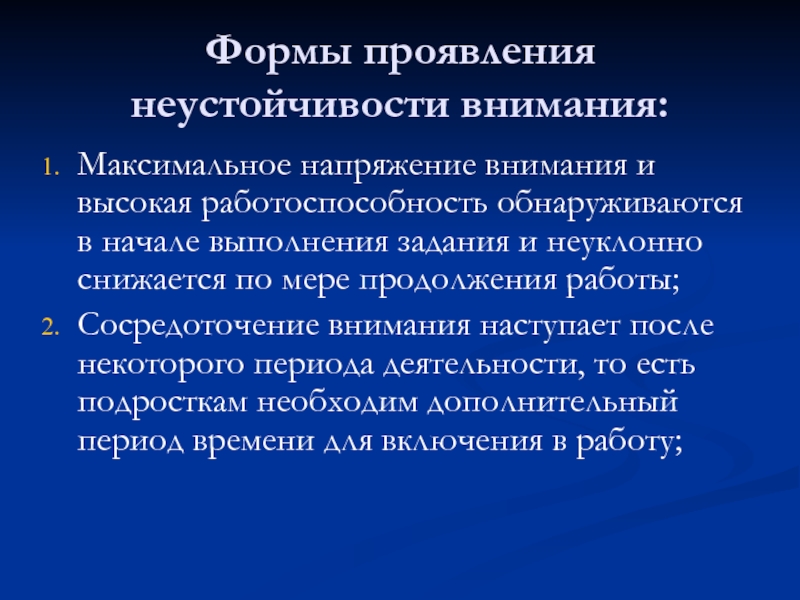 Формы проявления неустойчивости внимания:

1. Максимальное напряжение внимания и высокая работоспособность обнаруживаются в начале выполнения задания и неуклонно снижается по мере продолжения работы;
2. Сосредоточение внимания наступает после некоторого периода деятельности, то есть подросткам необходим дополнительный период времени для включения в работу;